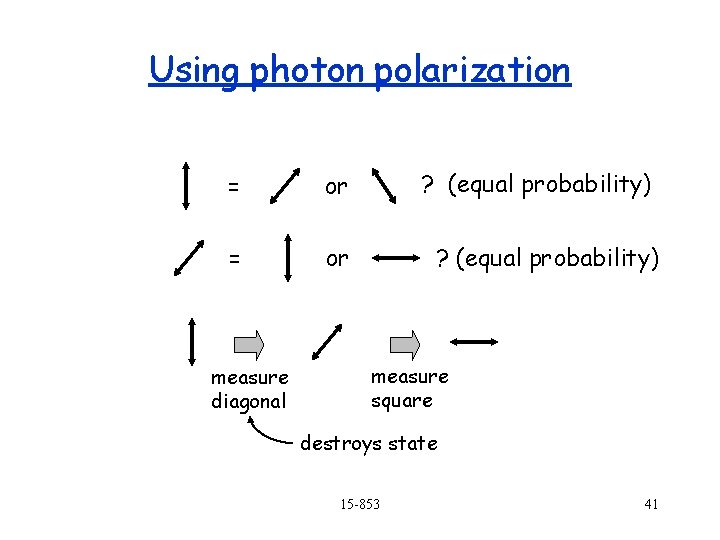 Using photon polarization

= or ? (equal probability)

= or ? (equal probability)

measure diagonal

measure square

destroys state

15-853

41